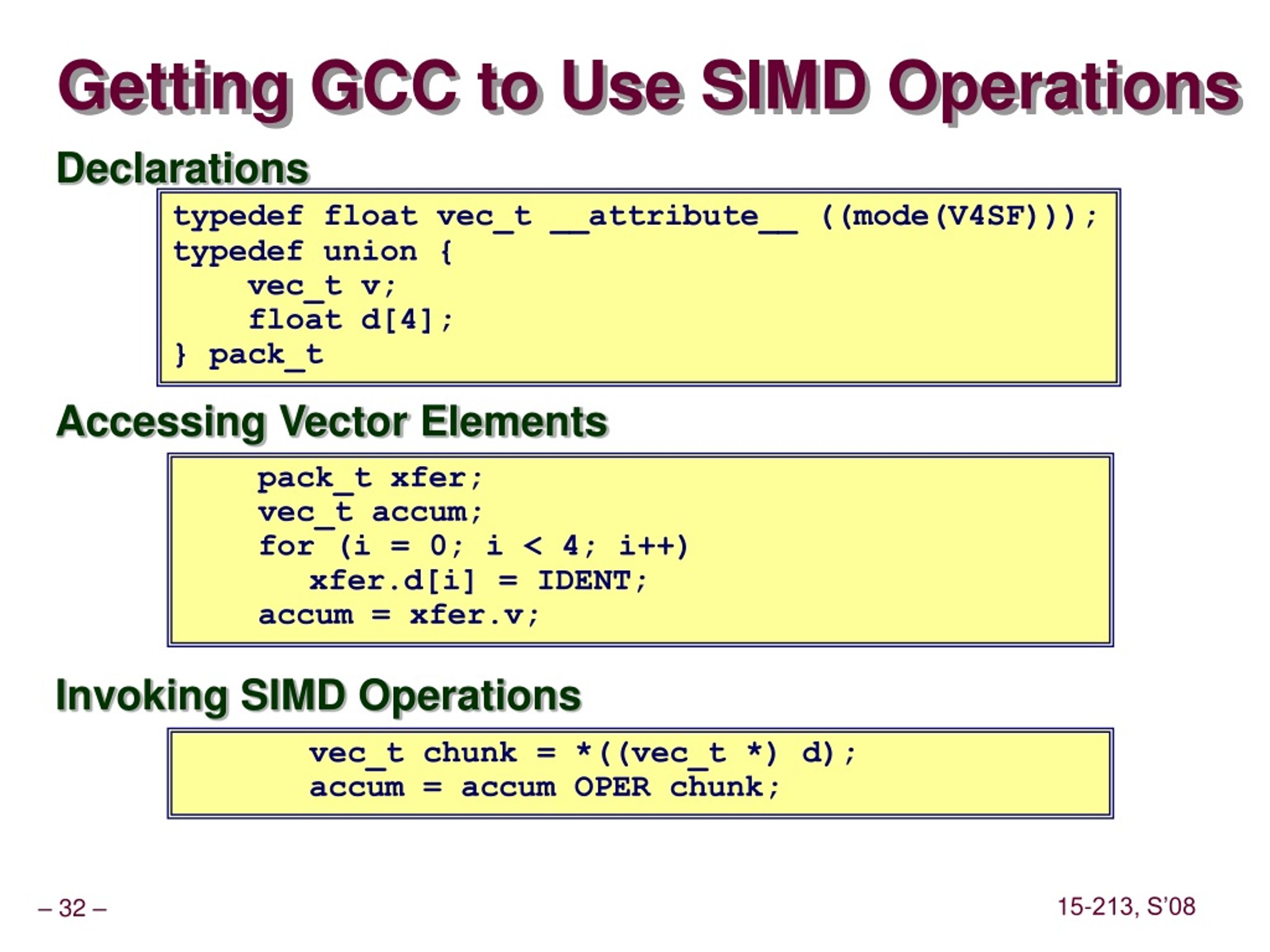 Getting GCC to Use SIMD Operations

Declarations

typedef float vec_t __attribute__ ((mode(V4SF)));
typedef union {
    vec_t v;
    float d[4];
} pack_t

Accessing Vector Elements

pack_t xfer;
vec_t accum;
for (i = 0; i < 4; i++)
   xfer.d[i] = IDENT;
accum = xfer.v;

Invoking SIMD Operations

vec_t chunk = *((vec_t *) d);
accum = accum OPER chunk;

– 32 –

15-213, S'08